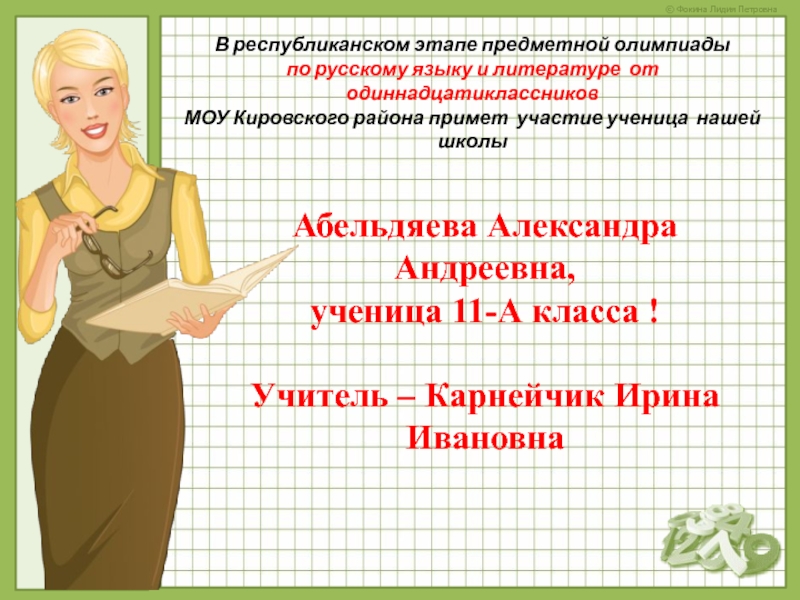 © Фокина Лидия Петровна

В республиканском этапе предметной олимпиады по русскому языку и литературе от одиннадцатиклассников МОУ Кировского района примет участие ученица нашей школы

Абельдяева Александра Андреевна, ученица 11-А класса !

Учитель – Карнейчик Ирина Ивановна